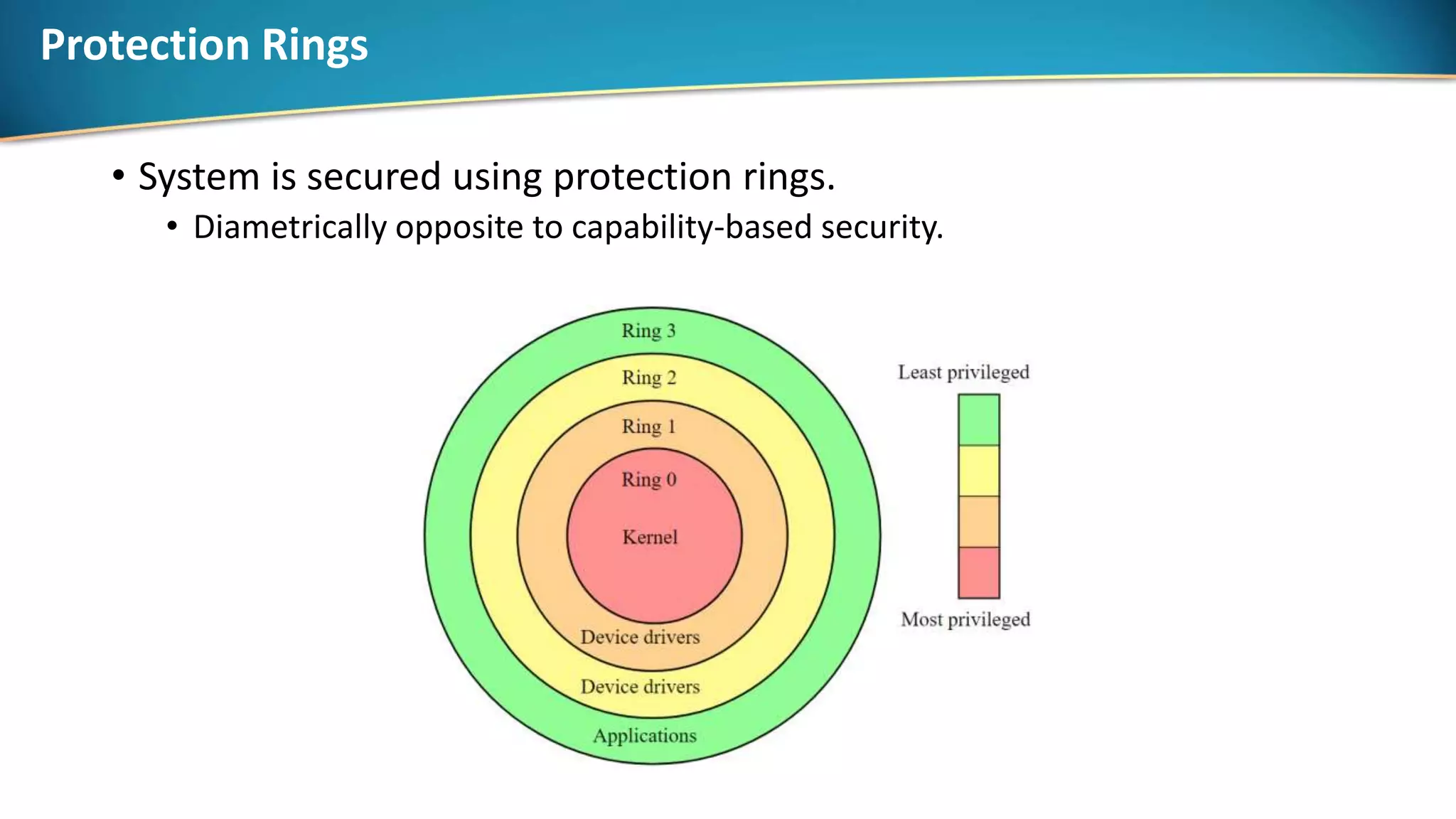 Protection Rings

• System is secured using protection rings.
  • Diametrically opposite to capability-based security.

Ring 3
Ring 2
Ring 1
Ring 0
Kernel
Device drivers
Device drivers
Applications

Least privileged
Most privileged